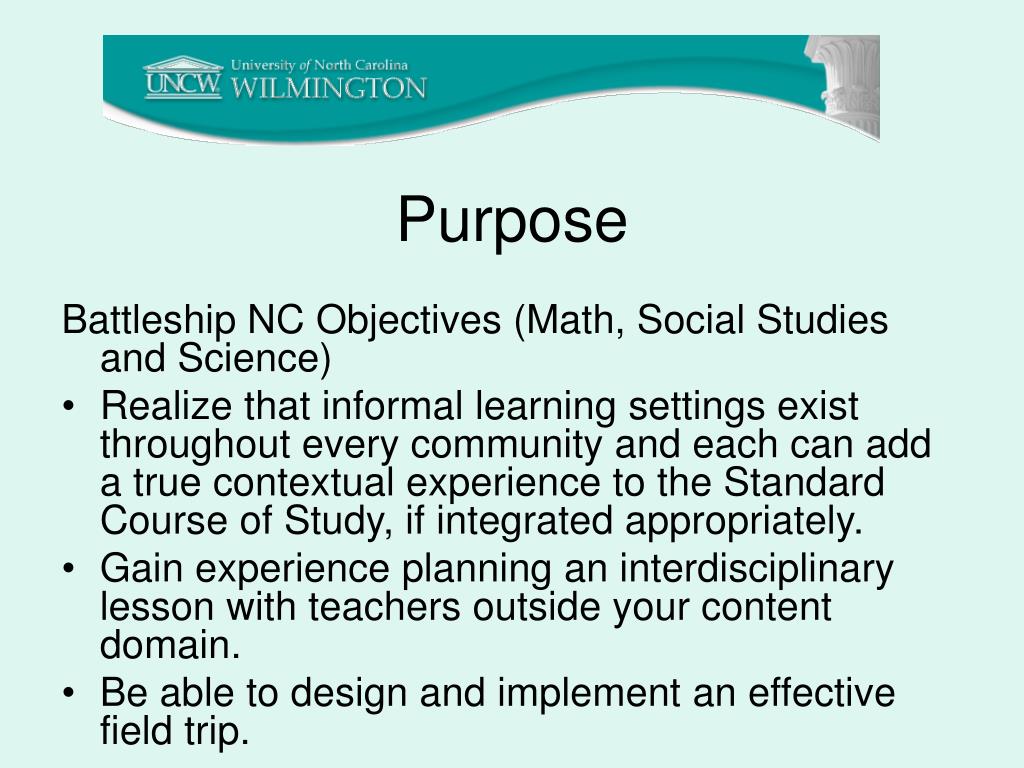 UNCW University of North Carolina WILMINGTON

Purpose

Battleship NC Objectives (Math, Social Studies and Science)

• Realize that informal learning settings exist throughout every community and each can add a true contextual experience to the Standard Course of Study, if integrated appropriately.
• Gain experience planning an interdisciplinary lesson with teachers outside your content domain.
• Be able to design and implement an effective field trip.